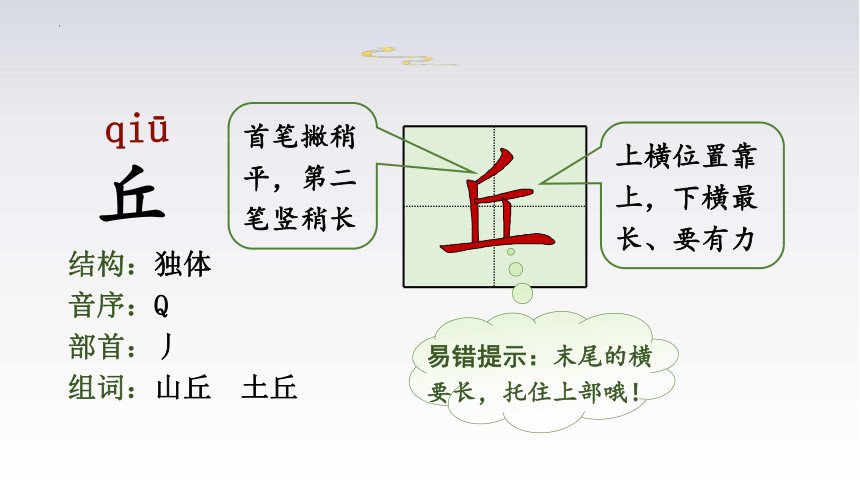 qiū
丘

结构：独体
音序：Q
部首：丿
组词：山丘　土丘

首笔撇稍平，第二笔竖稍长

丘

上横位置靠上，下横最长、要有力

易错提示：末尾的横要长，托住上部哦！